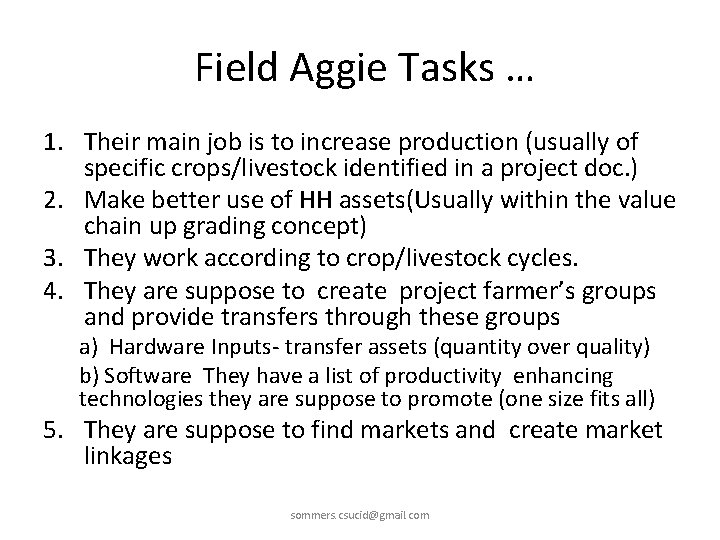 Field Aggie Tasks …

1. Their main job is to increase production (usually of specific crops/livestock identified in a project doc.)
2. Make better use of HH assets(Usually within the value chain up grading concept)
3. They work according to crop/livestock cycles.
4. They are suppose to create project farmer's groups and provide transfers through these groups
a) Hardware Inputs- transfer assets (quantity over quality)
b) Software They have a list of productivity enhancing technologies they are suppose to promote (one size fits all)
5. They are suppose to find markets and create market linkages

sommers.csucid@gmail.com